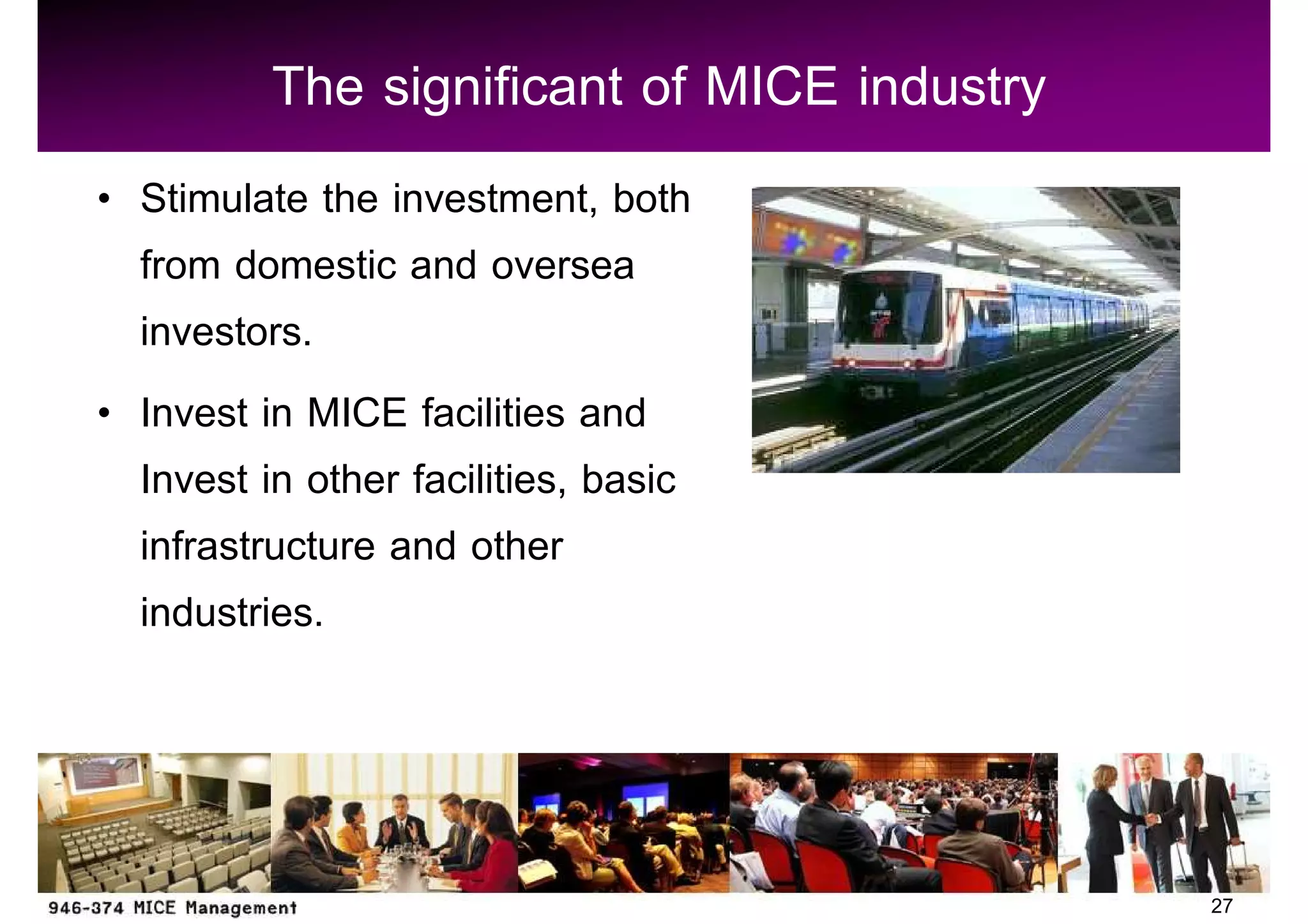 The significant of MICE industry

• Stimulate the investment, both from domestic and oversea investors.

• Invest in MICE facilities and Invest in other facilities, basic infrastructure and other industries.

946-374 MICE Management

27